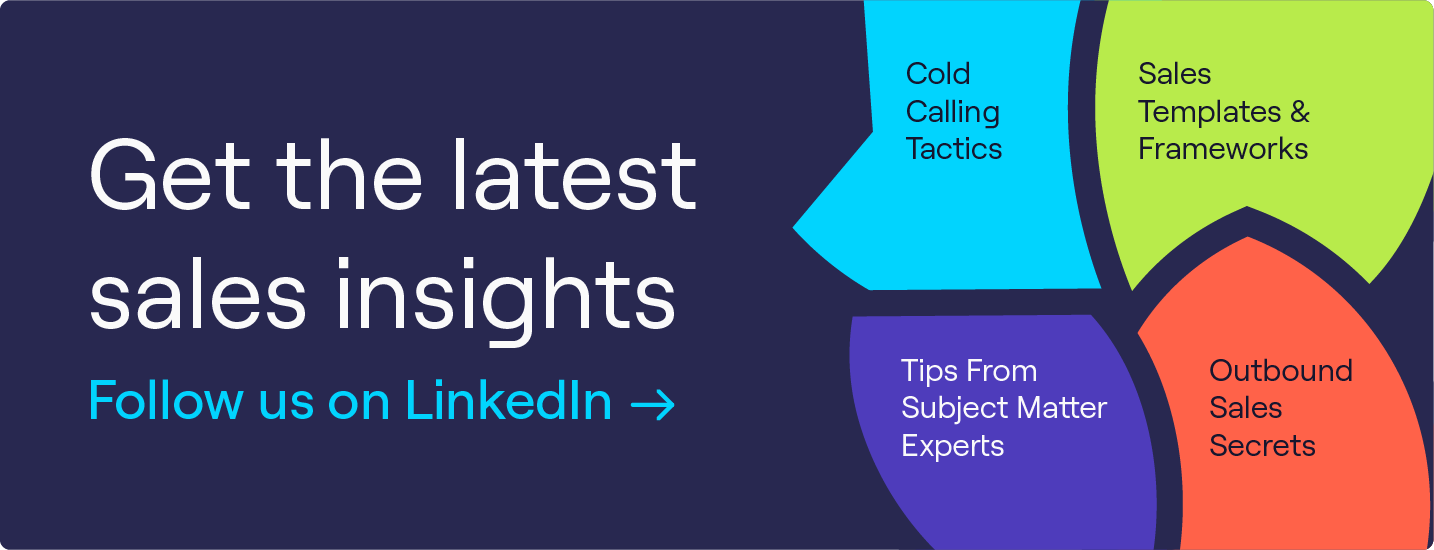 Get the latest sales insights

Follow us on LinkedIn →

Cold Calling Tactics

Sales Templates & Frameworks

Tips From Subject Matter Experts

Outbound Sales Secrets